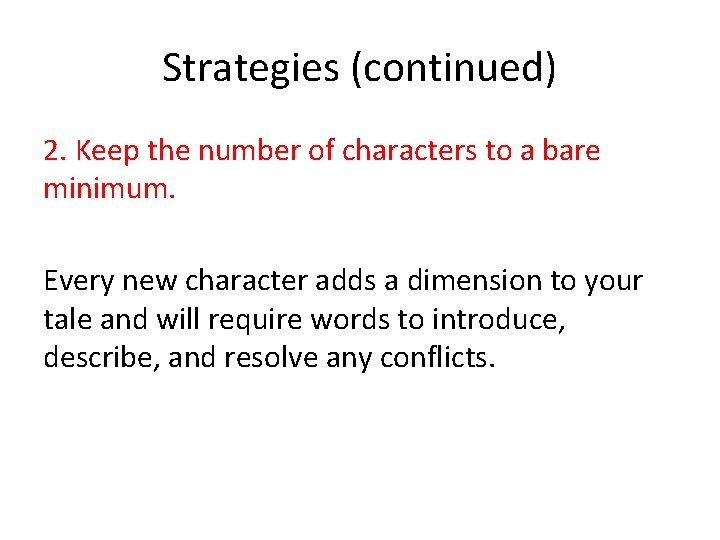 Strategies (continued)

2. Keep the number of characters to a bare minimum.

Every new character adds a dimension to your tale and will require words to introduce, describe, and resolve any conflicts.